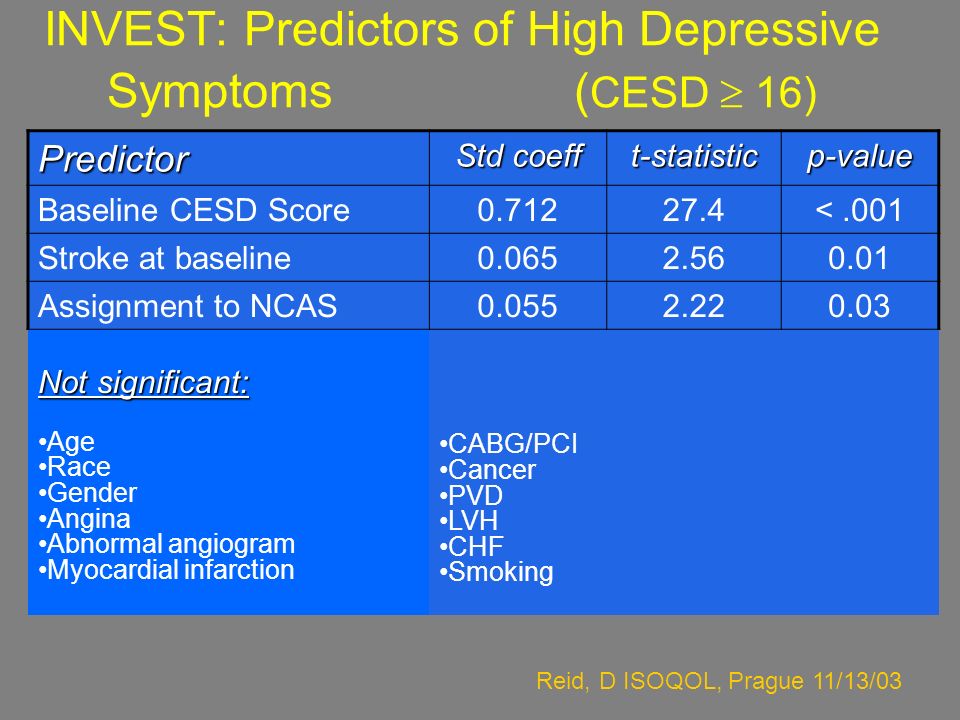 INVEST: Predictors of High Depressive Symptoms (CESD $\geq$ 16)

| Predictor | Std coeff | t-statistic | p-value |
|---|---|---|---|
| Baseline CESD Score | 0.712 | 27.4 | < .001 |
| Stroke at baseline | 0.065 | 2.56 | 0.01 |
| Assignment to NCAS | 0.055 | 2.22 | 0.03 |

Not significant:

•Age
•Race
•Gender
•Angina
•Abnormal angiogram
•Myocardial infarction

•CABG/PCI
•Cancer
•PVD
•LVH
•CHF
•Smoking

Reid, D ISOQOL, Prague 11/13/03